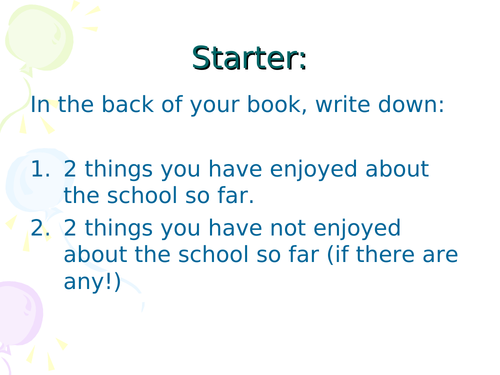 Starter:

In the back of your book, write down:

1. 2 things you have enjoyed about the school so far.
2. 2 things you have not enjoyed about the school so far (if there are any!)